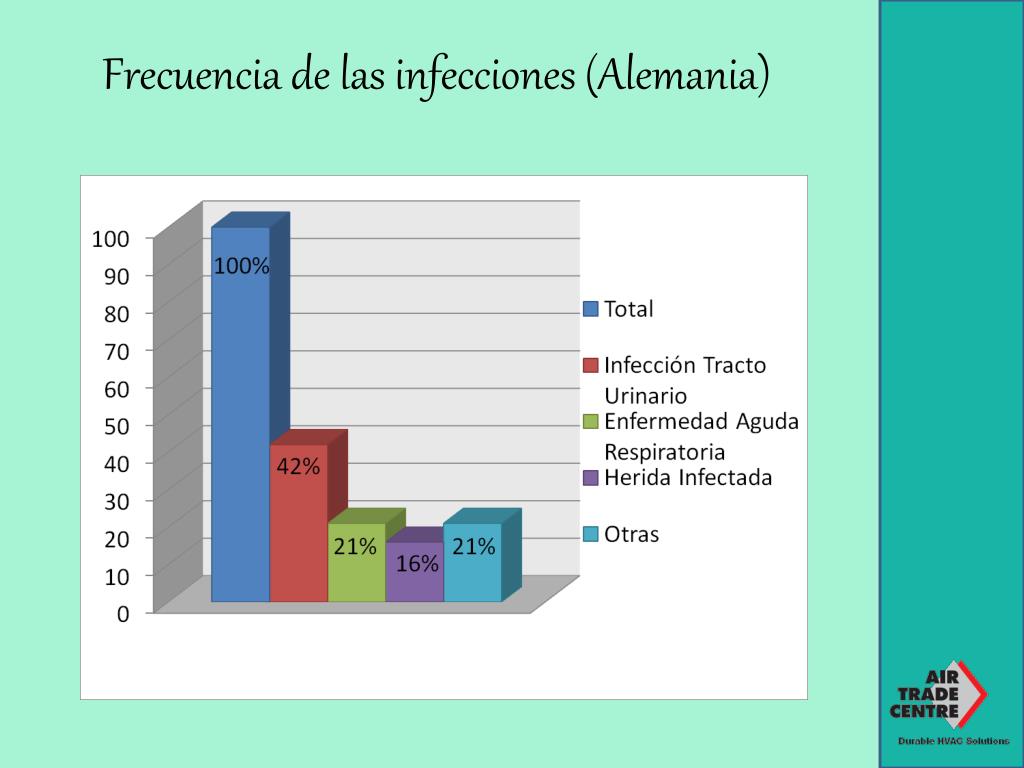 Frecuencia de las infecciones (Alemania)

100
90
80
70
60
50
40
30
20
10
0

100%
42%
21%
16%
21%

Total
Infección Tracto Urinario
Enfermedad Aguda Respiratoria
Herida Infectada
Otras

AIR
TRADE
CENTRE
Durable HVAC Solutions